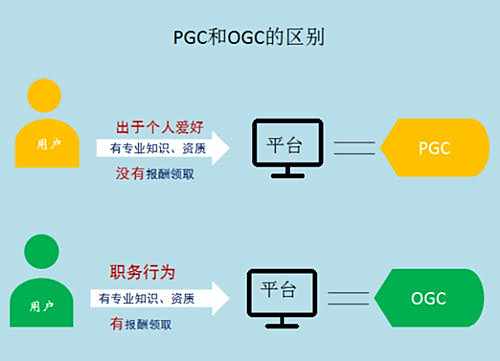 PGC和OGC的区别

用户

出于个人爱好

有专业知识、资质

没有报酬领取

平台

PGC

用户

职务行为

有专业知识、资质

有报酬领取

平台

OGC